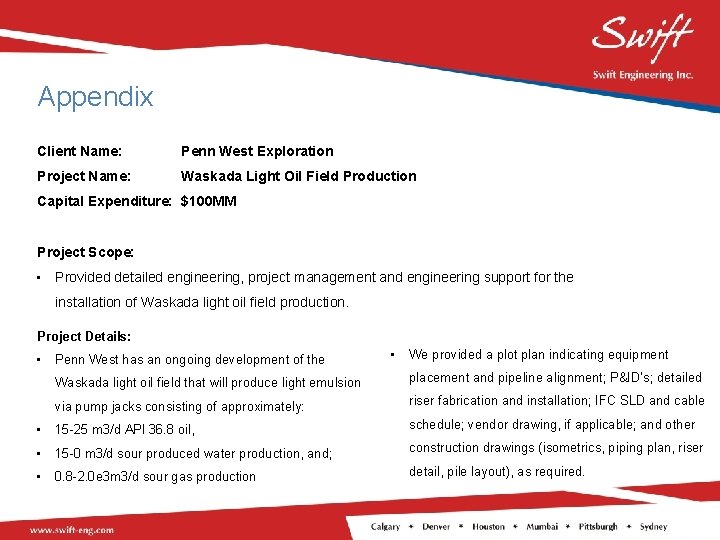 Swift
Swift Engineering Inc.

Appendix

Client Name: Penn West Exploration
Project Name: Waskada Light Oil Field Production
Capital Expenditure: $100MM

Project Scope:
▪ Provided detailed engineering, project management and engineering support for the installation of Waskada light oil field production.

Project Details:
▪ Penn West has an ongoing development of the Waskada light oil field that will produce light emulsion via pump jacks consisting of approximately:
▪ 15-25 m3/d API 36.8 oil,
▪ 15-0 m3/d sour produced water production, and;
▪ 0.8-2.0e3m3/d sour gas production

▪ We provided a plot plan indicating equipment placement and pipeline alignment; P&ID's; detailed riser fabrication and installation; IFC SLD and cable schedule; vendor drawing, if applicable; and other construction drawings (isometrics, piping plan, riser detail, pile layout), as required.

www.swift-eng.com

Calgary ✦ Denver ✦ Houston ✦ Mumbai ✦ Pittsburgh ✦ Sydney